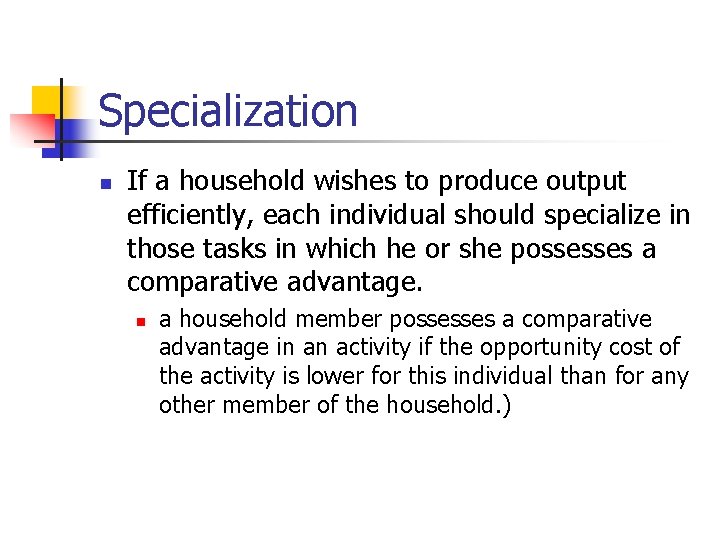 Specialization

If a household wishes to produce output efficiently, each individual should specialize in those tasks in which he or she possesses a comparative advantage.

a household member possesses a comparative advantage in an activity if the opportunity cost of the activity is lower for this individual than for any other member of the household.)